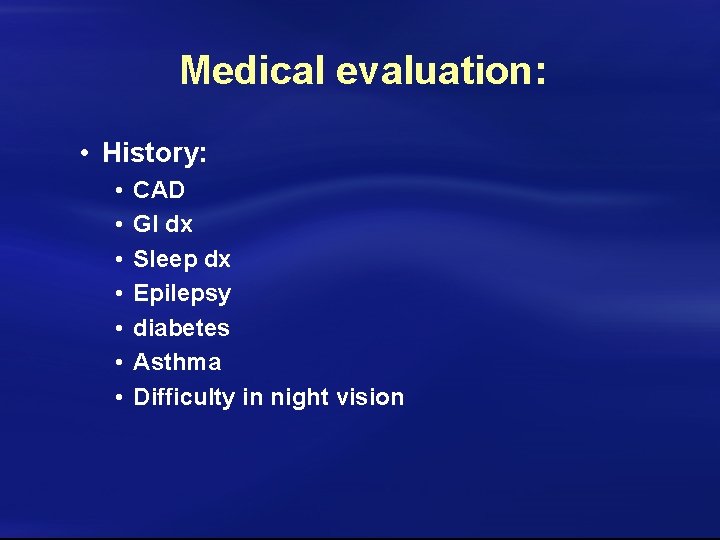 Medical evaluation:

• History:
  • CAD
  • GI dx
  • Sleep dx
  • Epilepsy
  • diabetes
  • Asthma
  • Difficulty in night vision